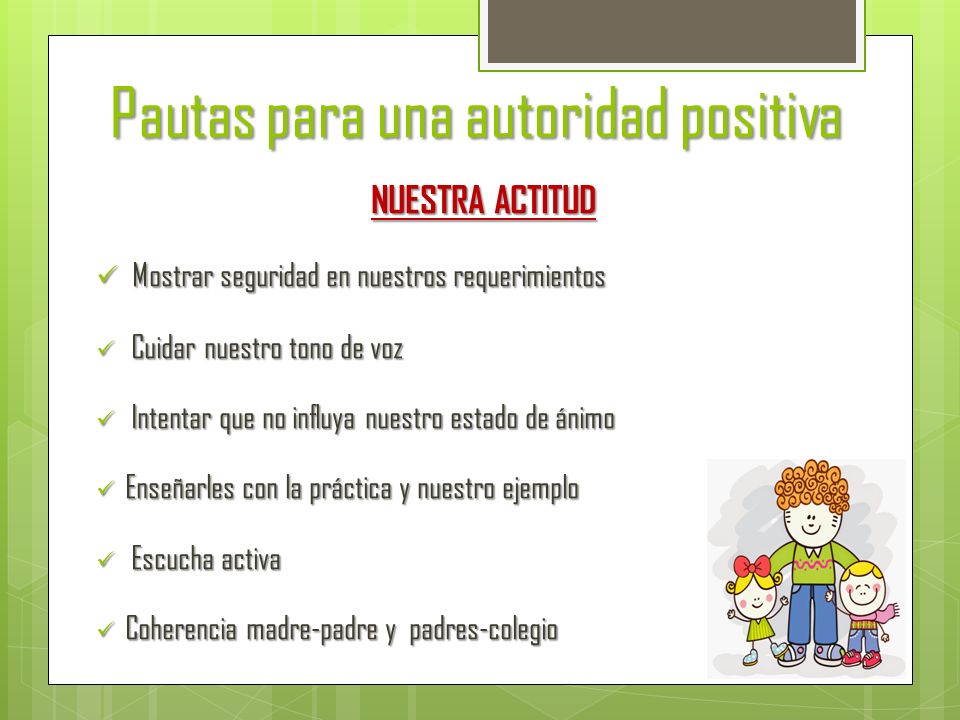 Pautas para una autoridad positiva

NUESTRA ACTITUD

✓ Mostrar seguridad en nuestros requerimientos

✓ Cuidar nuestro tono de voz

✓ Intentar que no influya nuestro estado de ánimo

✓ Enseñarles con la práctica y nuestro ejemplo

✓ Escucha activa

✓ Coherencia madre-padre y padres-colegio